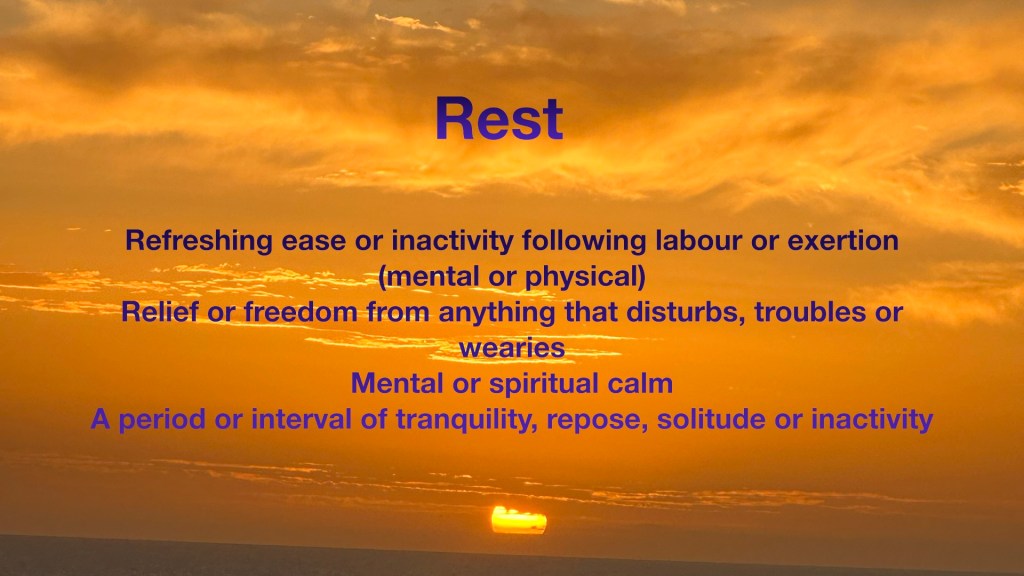 Rest

Refreshing ease or inactivity following labour or exertion (mental or physical)
Relief or freedom from anything that disturbs, troubles or wearies
Mental or spiritual calm
A period or interval of tranquility, repose, solitude or inactivity